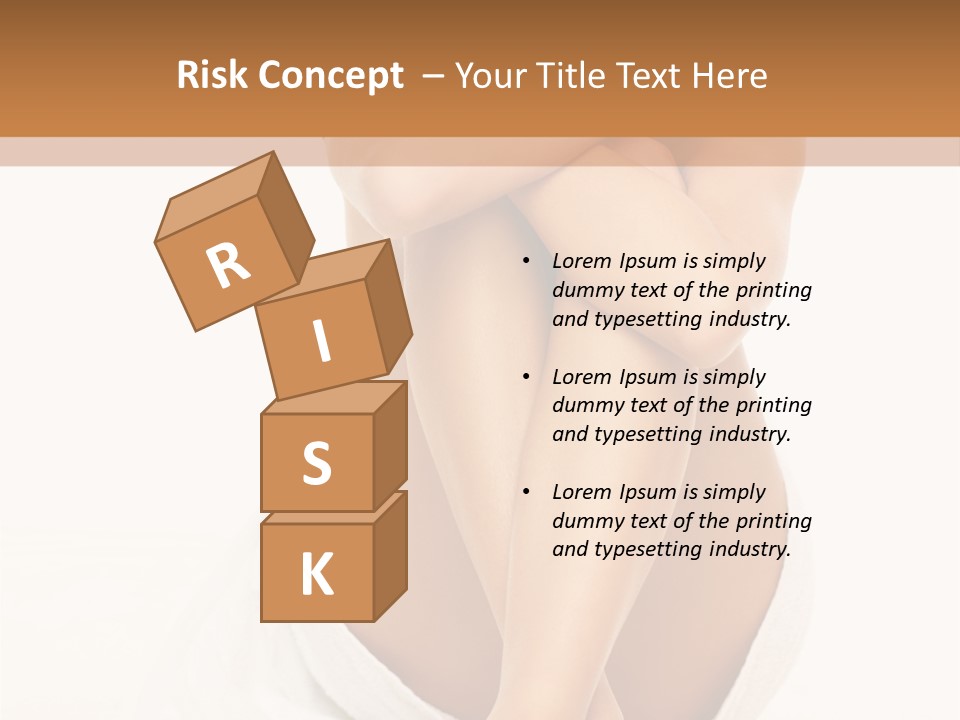 Risk Concept – Your Title Text Here

R
I
S
K

• Lorem Ipsum is simply dummy text of the printing and typesetting industry.

• Lorem Ipsum is simply dummy text of the printing and typesetting industry.

• Lorem Ipsum is simply dummy text of the printing and typesetting industry.